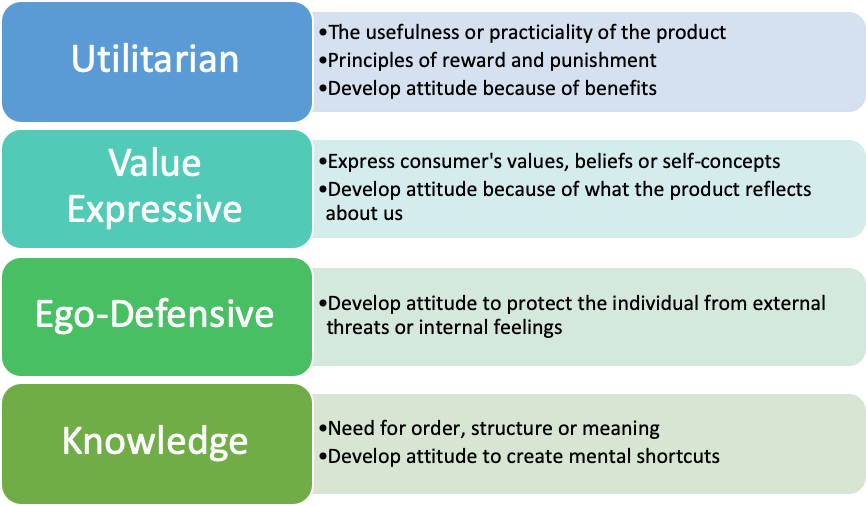 Utilitarian

•The usefulness or practiciality of the product
•Principles of reward and punishment
•Develop attitude because of benefits

Value Expressive

•Express consumer's values, beliefs or self-concepts
•Develop attitude because of what the product reflects about us

Ego-Defensive

•Develop attitude to protect the individual from external threats or internal feelings

Knowledge

•Need for order, structure or meaning
•Develop attitude to create mental shortcuts